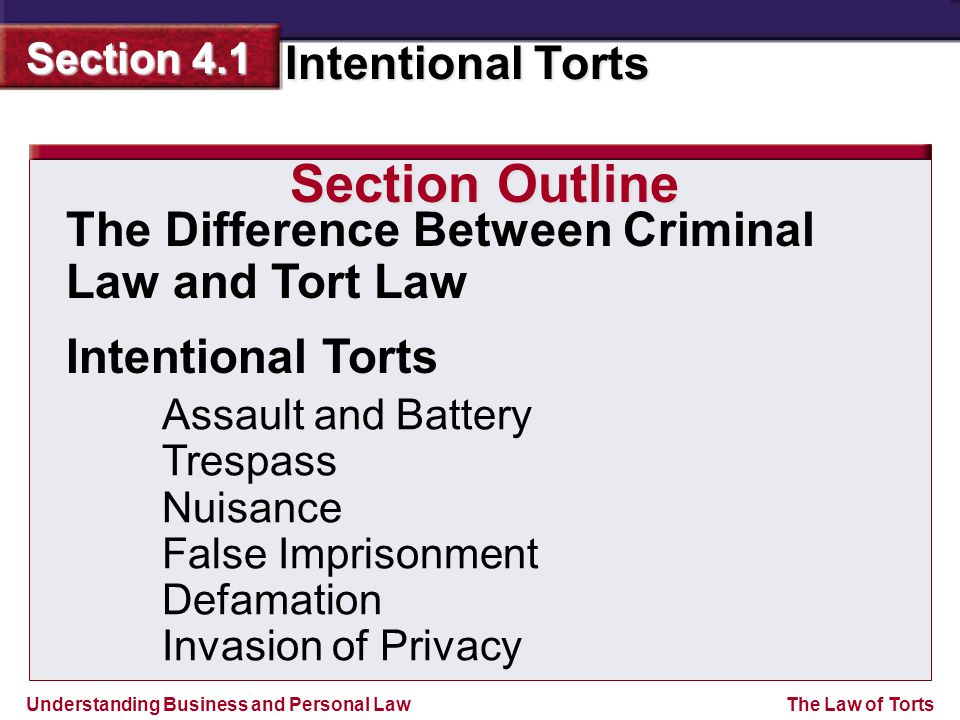 Section 4.1

Intentional Torts

Section Outline

The Difference Between Criminal Law and Tort Law

Intentional Torts

Assault and Battery
Trespass
Nuisance
False Imprisonment
Defamation
Invasion of Privacy

Understanding Business and Personal Law

The Law of Torts